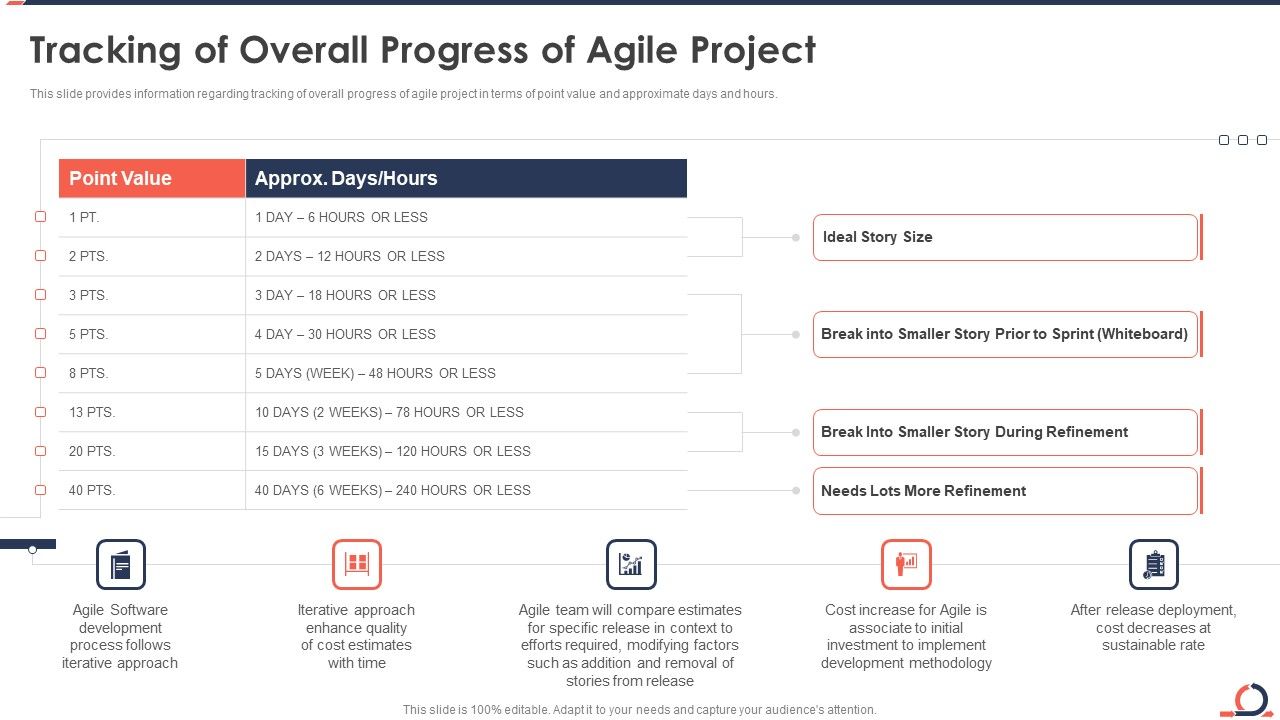 Tracking of Overall Progress of Agile Project

This slide provides information regarding tracking of overall progress of agile project in terms of point value and approximate days and hours.

| Point Value | Approx. Days/Hours |
|---|---|
| 1 PT. | 1 DAY – 6 HOURS OR LESS |
| 2 PTS. | 2 DAYS – 12 HOURS OR LESS |
| 3 PTS. | 3 DAY – 18 HOURS OR LESS |
| 5 PTS. | 4 DAY – 30 HOURS OR LESS |
| 8 PTS. | 5 DAYS (WEEK) – 48 HOURS OR LESS |
| 13 PTS. | 10 DAYS (2 WEEKS) – 78 HOURS OR LESS |
| 20 PTS. | 15 DAYS (3 WEEKS) – 120 HOURS OR LESS |
| 40 PTS. | 40 DAYS (6 WEEKS) – 240 HOURS OR LESS |

Ideal Story Size

Break into Smaller Story Prior to Sprint (Whiteboard)

Break Into Smaller Story During Refinement

Needs Lots More Refinement

Agile Software development process follows iterative approach

Iterative approach enhance quality of cost estimates with time

Agile team will compare estimates for specific release in context to efforts required, modifying factors such as addition and removal of stories from release

Cost increase for Agile is associate to initial investment to implement development methodology

After release deployment, cost decreases at sustainable rate

This slide is 100% editable. Adapt it to your needs and capture your audience's attention.